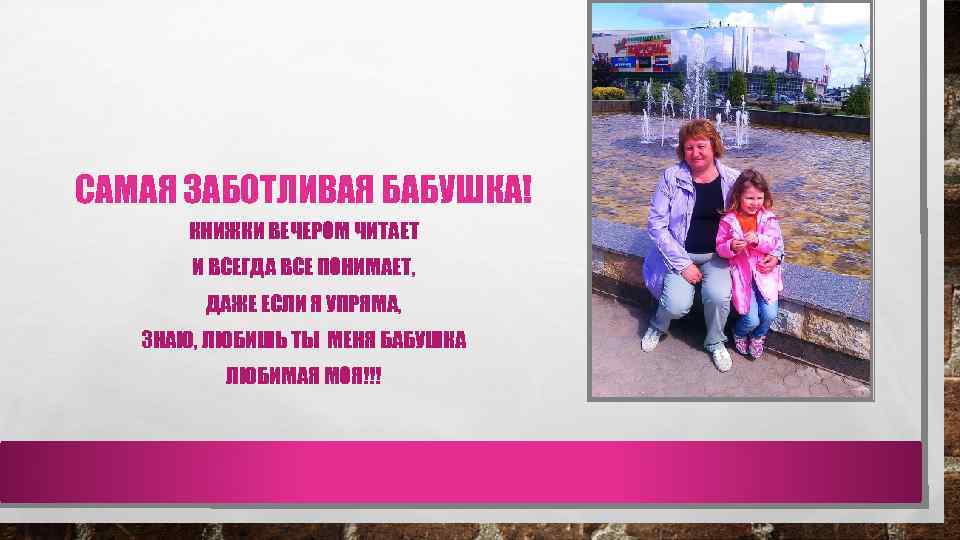 САМАЯ ЗАБОТЛИВАЯ БАБУШКА!

КНИЖКИ ВЕЧЕРОМ ЧИТАЕТ
И ВСЕГДА ВСЕ ПОНИМАЕТ,
ДАЖЕ ЕСЛИ Я УПРЯМА,
ЗНАЮ, ЛЮБИШЬ ТЫ МЕНЯ БАБУШКА
ЛЮБИМАЯ МОЯ!!!